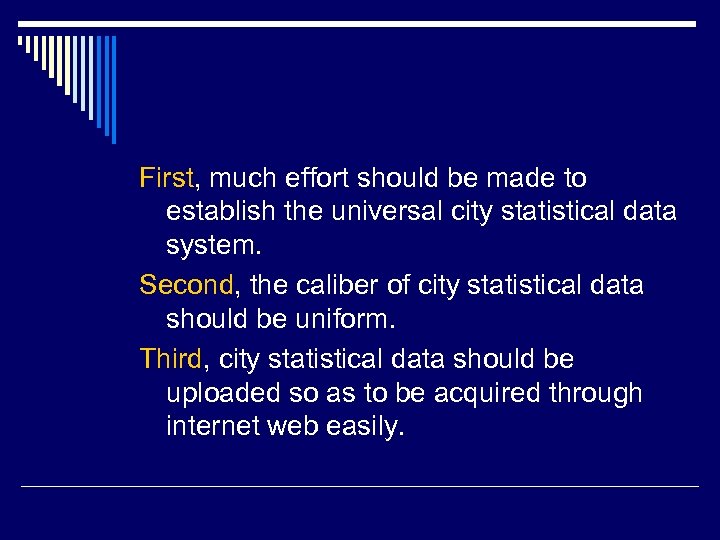 First, much effort should be made to establish the universal city statistical data system.

Second, the caliber of city statistical data should be uniform.

Third, city statistical data should be uploaded so as to be acquired through internet web easily.